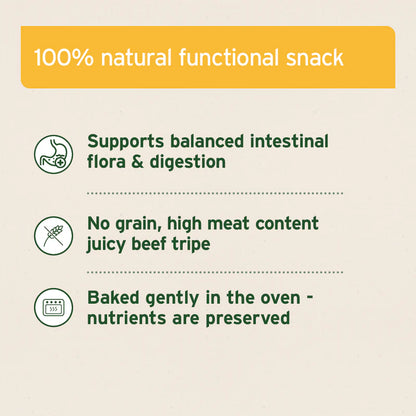 100% natural functional snack

Supports balanced intestinal flora & digestion

No grain, high meat content juicy beef tripe

Baked gently in the oven - nutrients are preserved